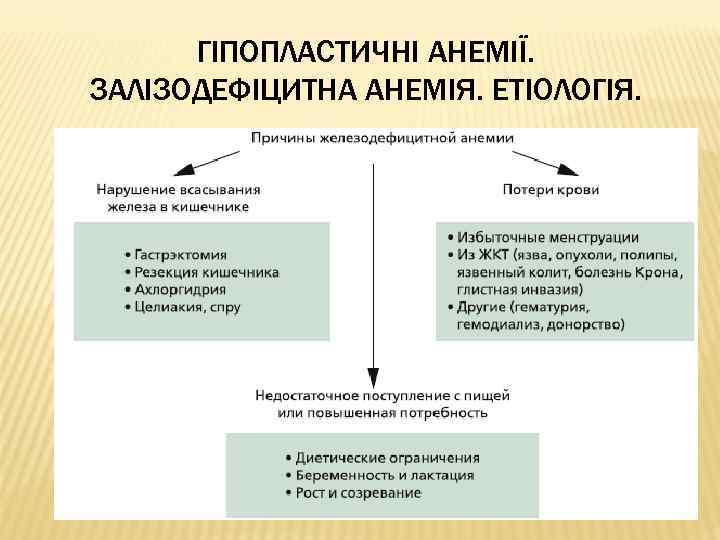 ГІПОПЛАСТИЧНІ АНЕМІЇ. ЗАЛІЗОДЕФІЦИТНА АНЕМІЯ. ЕТІОЛОГІЯ.

Причины железодефицитной анемии

Нарушение всасывания железа в кишечнике

• Гастрэктомия
• Резекция кишечника
• Ахлоргидрия
• Целиакия, спру

Потери крови

• Избыточные менструации
• Из ЖКТ (язва, опухоли, полипы, язвенный колит, болезнь Крона, глистная инвазия)
• Другие (гематурия, гемодиализ, донорство)

Недостаточное поступление с пищей или повышенная потребность

• Диетические ограничения
• Беременность и лактация
• Рост и созревание